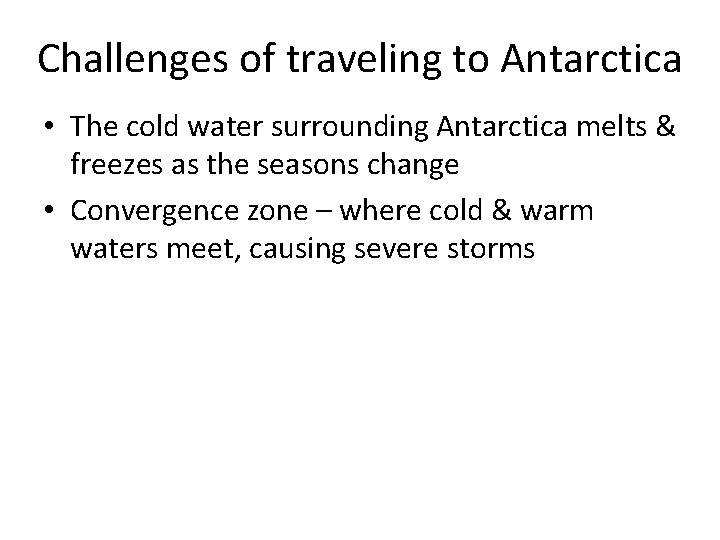 Challenges of traveling to Antarctica

• The cold water surrounding Antarctica melts & freezes as the seasons change

• Convergence zone – where cold & warm waters meet, causing severe storms